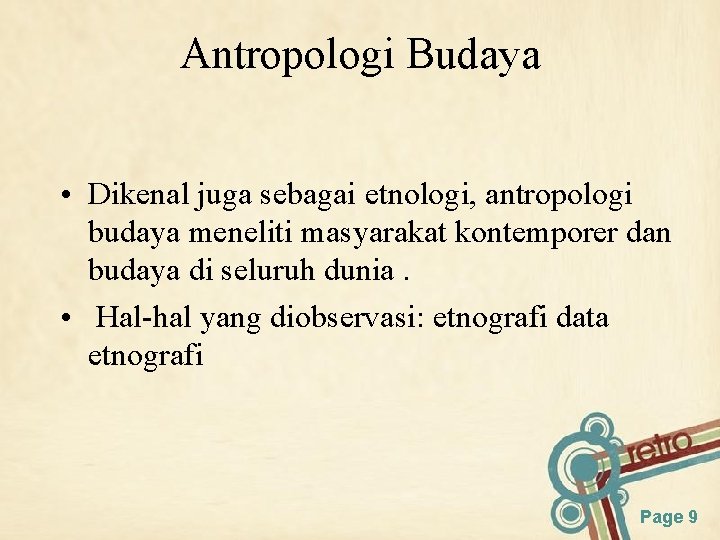 Antropologi Budaya

• Dikenal juga sebagai etnologi, antropologi budaya meneliti masyarakat kontemporer dan budaya di seluruh dunia .

• Hal-hal yang diobservasi: etnografi data etnografi

retro

Page 9